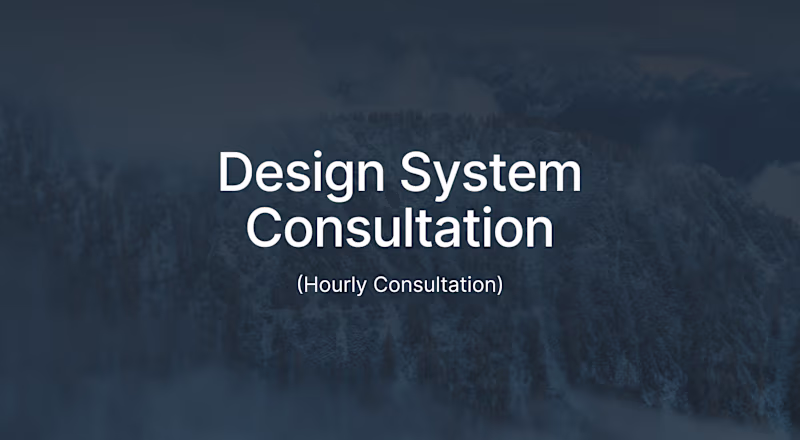 Design System Consultation

(Hourly Consultation)